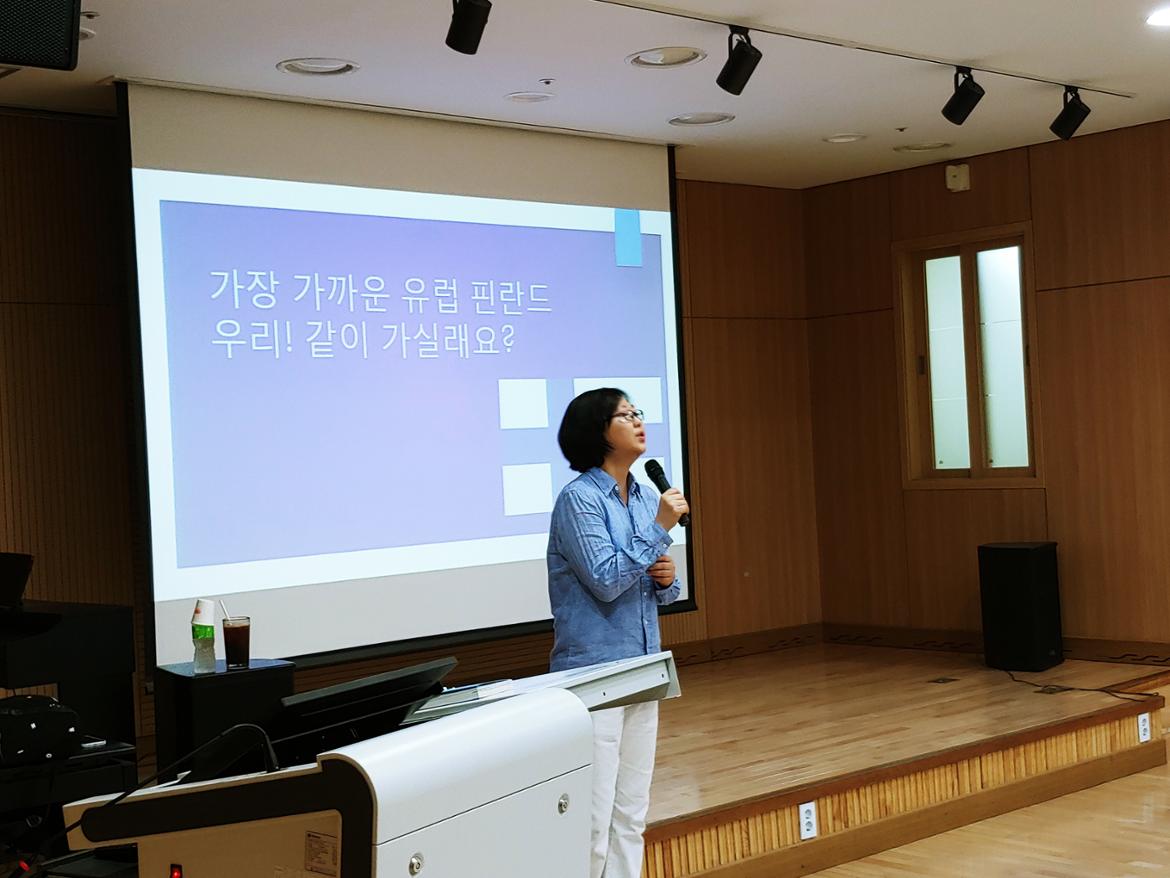 가장 가까운 유럽 핀란드
우리! 같이 가실래요?